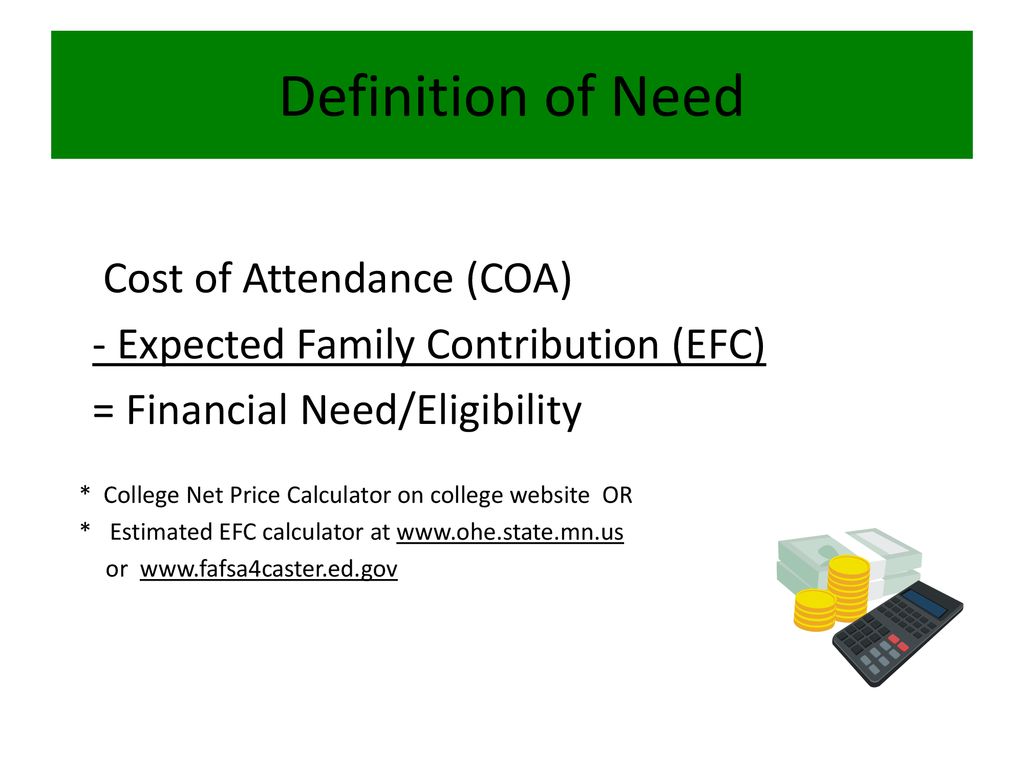 Definition of Need

Cost of Attendance (COA)
- Expected Family Contribution (EFC)
= Financial Need/Eligibility

* College Net Price Calculator on college website OR
* Estimated EFC calculator at www.ohe.state.mn.us or www.fafsa4caster.ed.gov